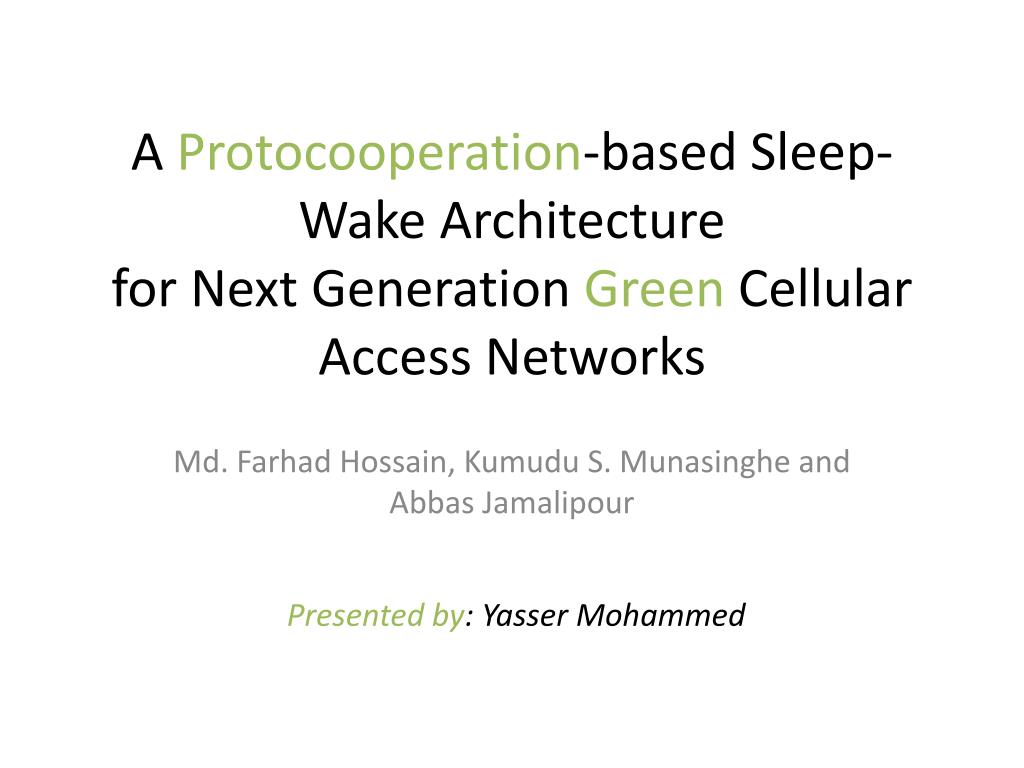 A Protocooperation-based Sleep-Wake Architecture
for Next Generation Green Cellular Access Networks

Md. Farhad Hossain, Kumudu S. Munasinghe and Abbas Jamalipour

Presented by: Yasser Mohammed